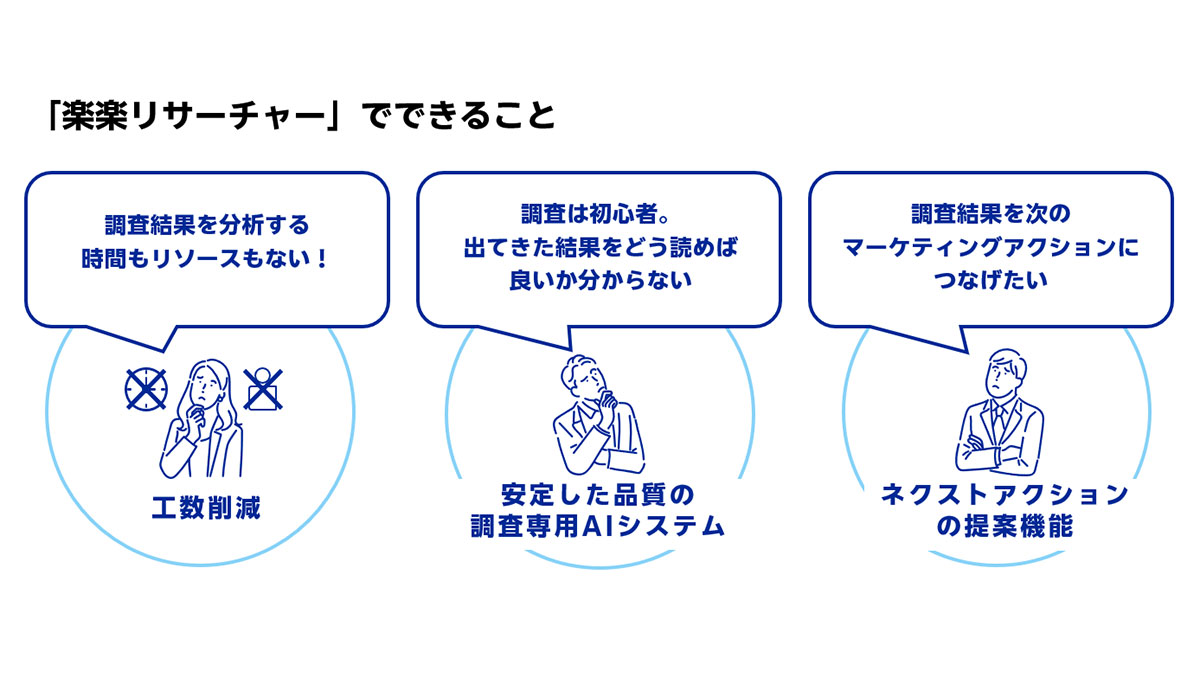 「楽楽リサーチャー」でできること

調査結果を分析する
時間もリソースもない！

工数削減

調査は初心者。
出てきた結果をどう読めば
良いか分からない

安定した品質の
調査専用AIシステム

調査結果を次の
マーケティングアクションに
つなげたい

ネクストアクション
の提案機能